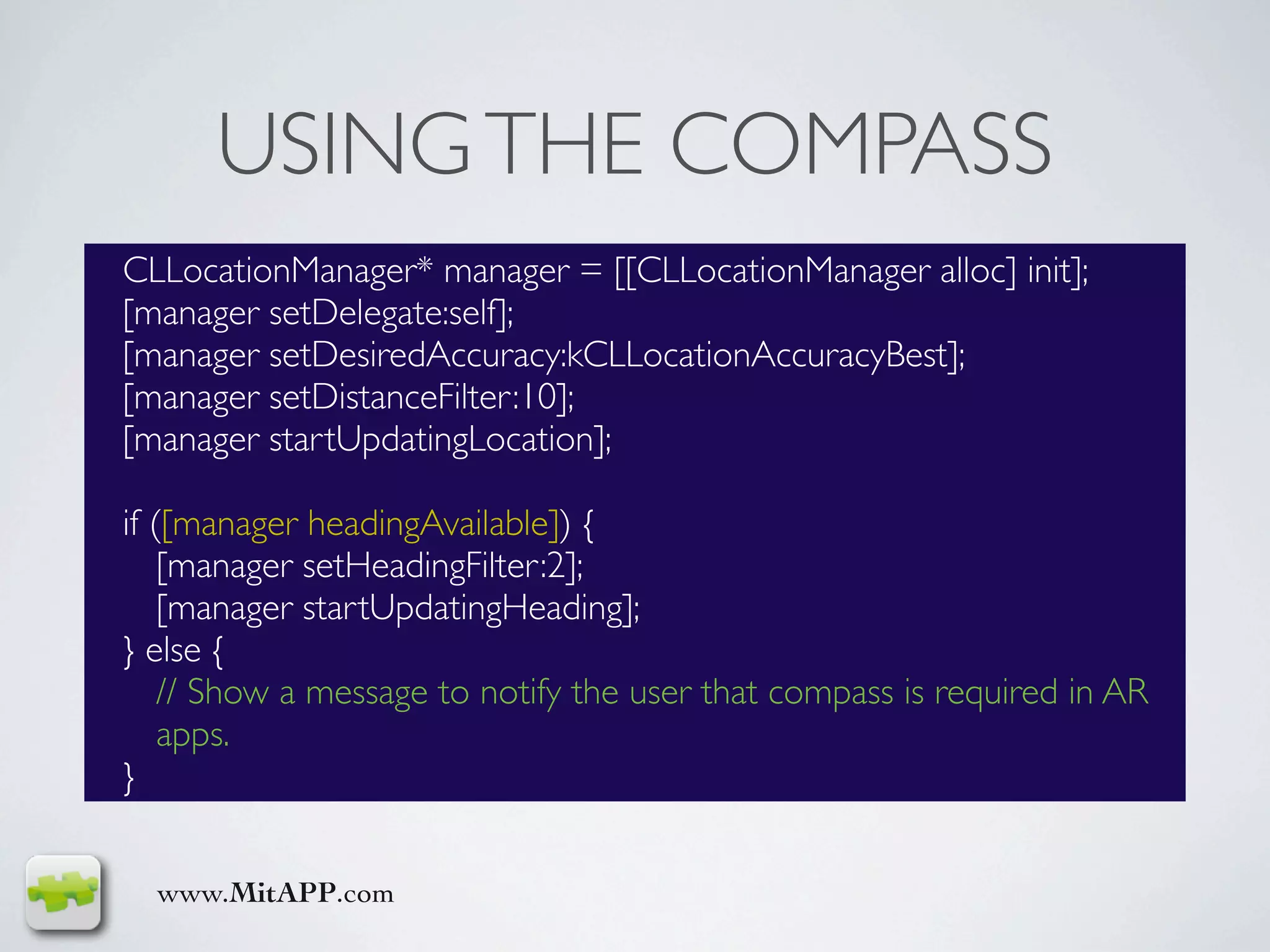 USING THE COMPASS

CLLocationManager* manager = [[CLLocationManager alloc] init];
[manager setDelegate:self];
[manager setDesiredAccuracy:kCLLocationAccuracyBest];
[manager setDistanceFilter:10];
[manager startUpdatingLocation];

if ([manager headingAvailable]) {
[manager setHeadingFilter:2];
[manager startUpdatingHeading];
} else {
// Show a message to notify the user that compass is required in AR apps.
}

www.MitAPP.com